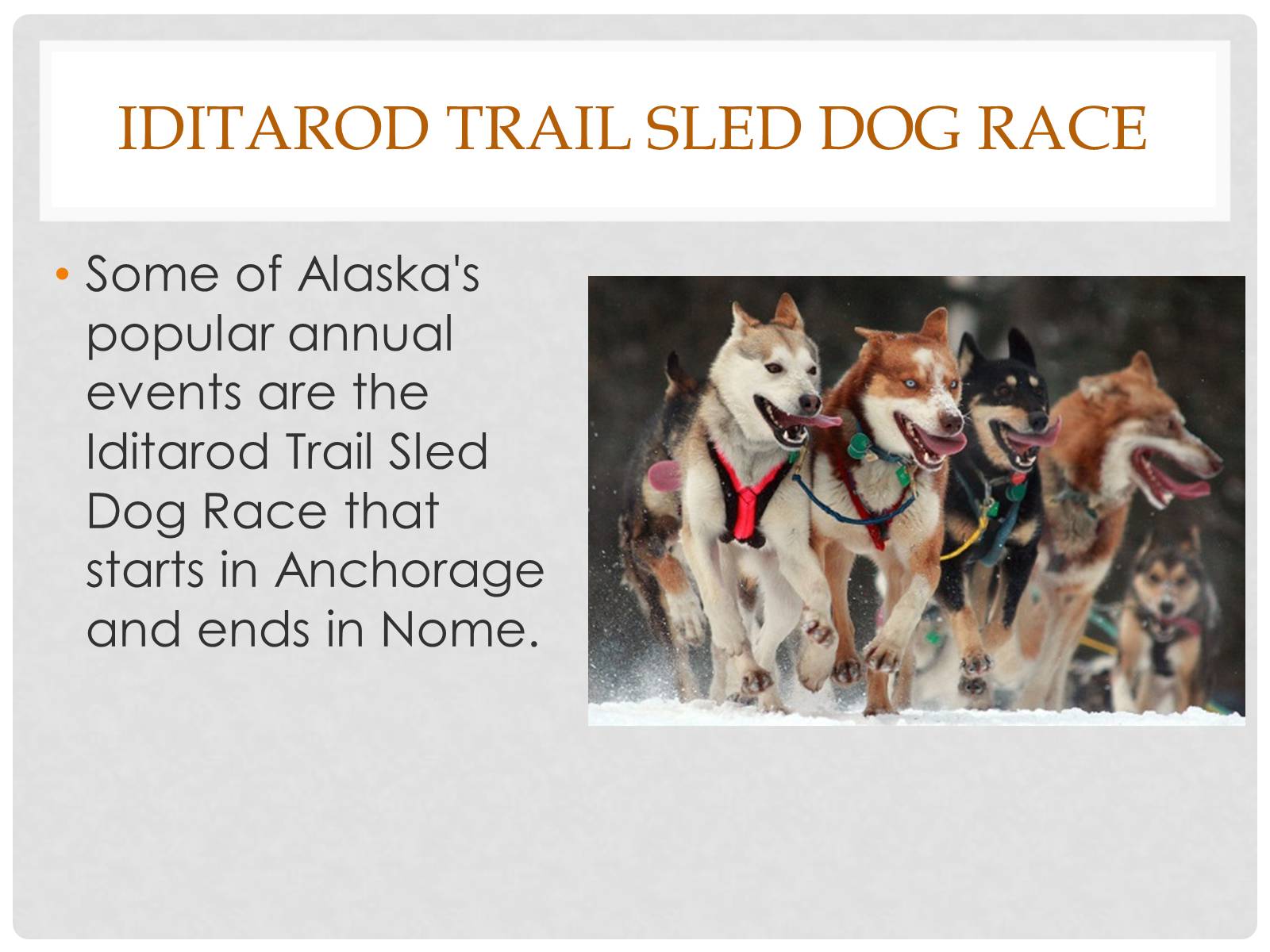 IDITAROD TRAIL SLED DOG RACE

• Some of Alaska's popular annual events are the Iditarod Trail Sled Dog Race that starts in Anchorage and ends in Nome.